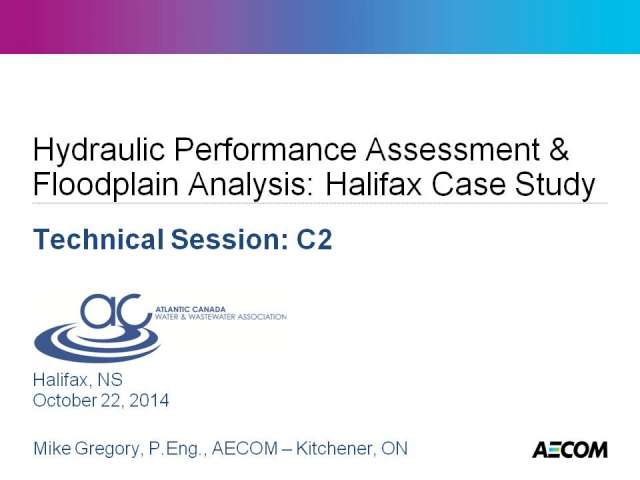 Hydraulic Performance Assessment & Floodplain Analysis: Halifax Case Study

Technical Session: C2

ac ATLANTIC CANADA WATER & WASTEWATER ASSOCIATION

Halifax, NS
October 22, 2014

Mike Gregory, P.Eng., AECOM – Kitchener, ON

AECOM